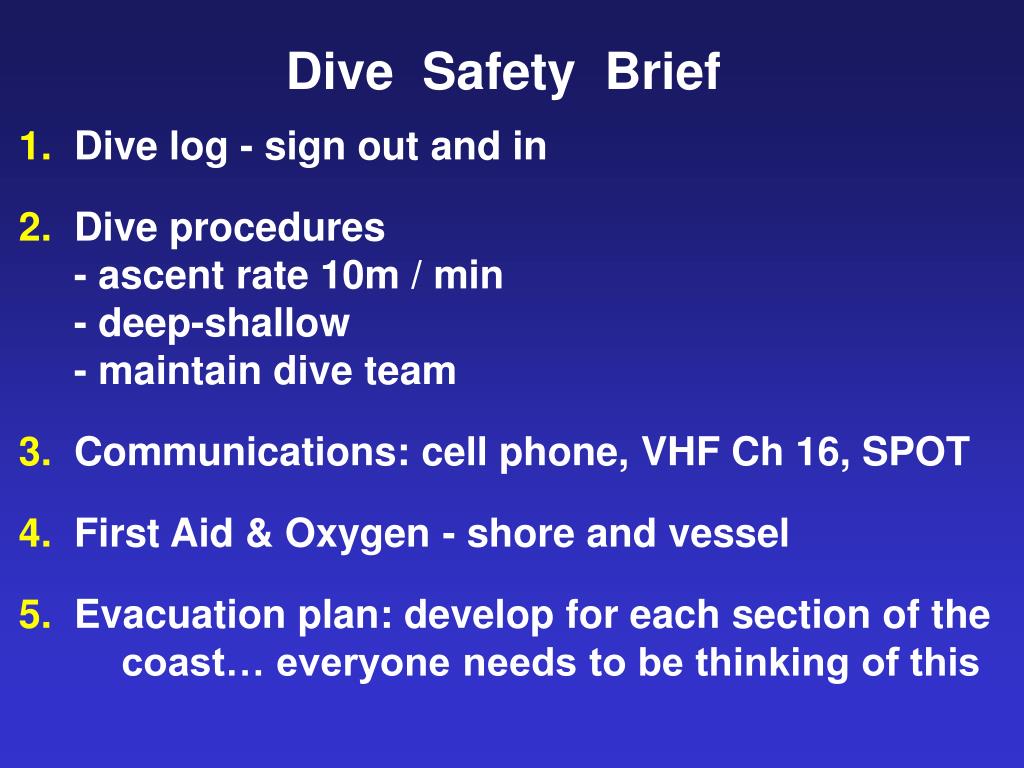 Dive Safety Brief

1. Dive log - sign out and in

2. Dive procedures
- ascent rate 10m / min
- deep-shallow
- maintain dive team

3. Communications: cell phone, VHF Ch 16, SPOT

4. First Aid & Oxygen - shore and vessel

5. Evacuation plan: develop for each section of the coast… everyone needs to be thinking of this